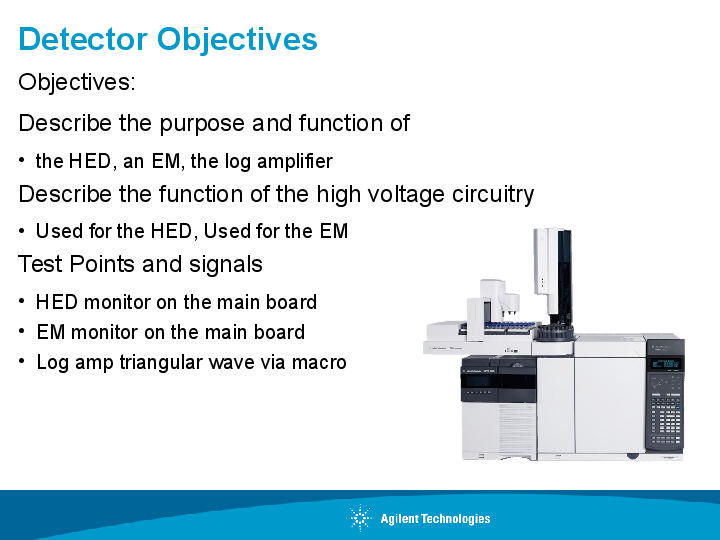 Detector Objectives

Objectives:

Describe the purpose and function of

• the HED, an EM, the log amplifier

Describe the function of the high voltage circuitry

• Used for the HED, Used for the EM

Test Points and signals

• HED monitor on the main board
• EM monitor on the main board
• Log amp triangular wave via macro

Agilent Technologies